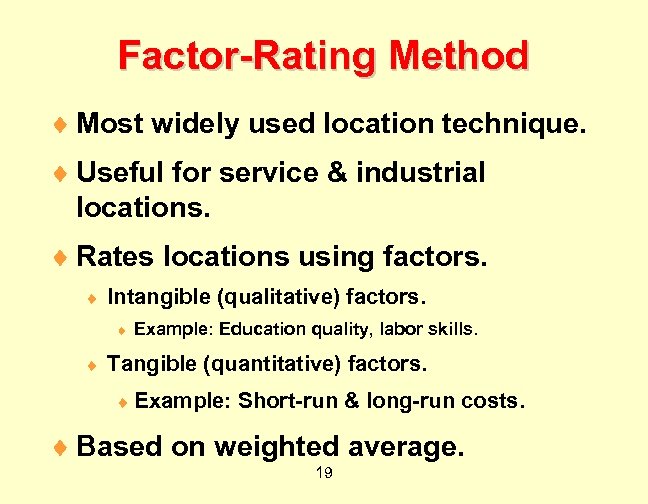 Factor-Rating Method

♦ Most widely used location technique.

♦ Useful for service & industrial locations.

♦ Rates locations using factors.

♦ Intangible (qualitative) factors.

♦ Example: Education quality, labor skills.

♦ Tangible (quantitative) factors.

♦ Example: Short-run & long-run costs.

♦ Based on weighted average.

19